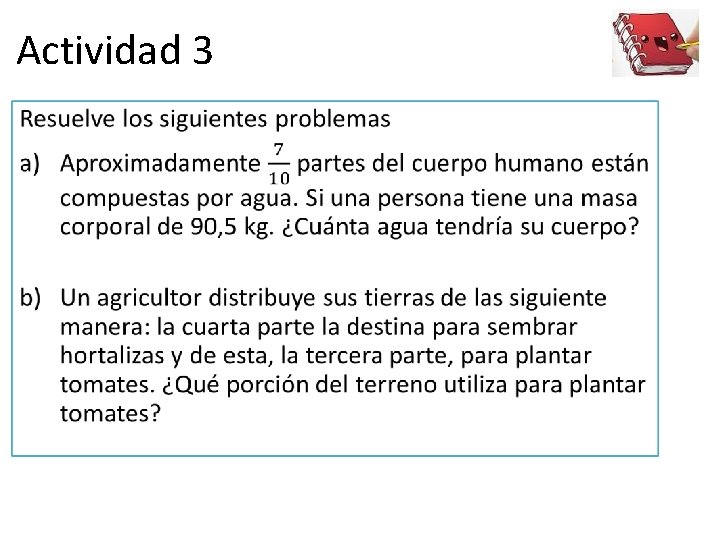 Actividad 3

Resuelve los siguientes problemas

a) Aproximadamente $\frac{7}{10}$ partes del cuerpo humano están compuestas por agua. Si una persona tiene una masa corporal de 90,5 kg. ¿Cuánta agua tendría su cuerpo?

b) Un agricultor distribuye sus tierras de las siguiente manera: la cuarta parte la destina para sembrar hortalizas y de esta, la tercera parte, para plantar tomates. ¿Qué porción del terreno utiliza para plantar tomates?